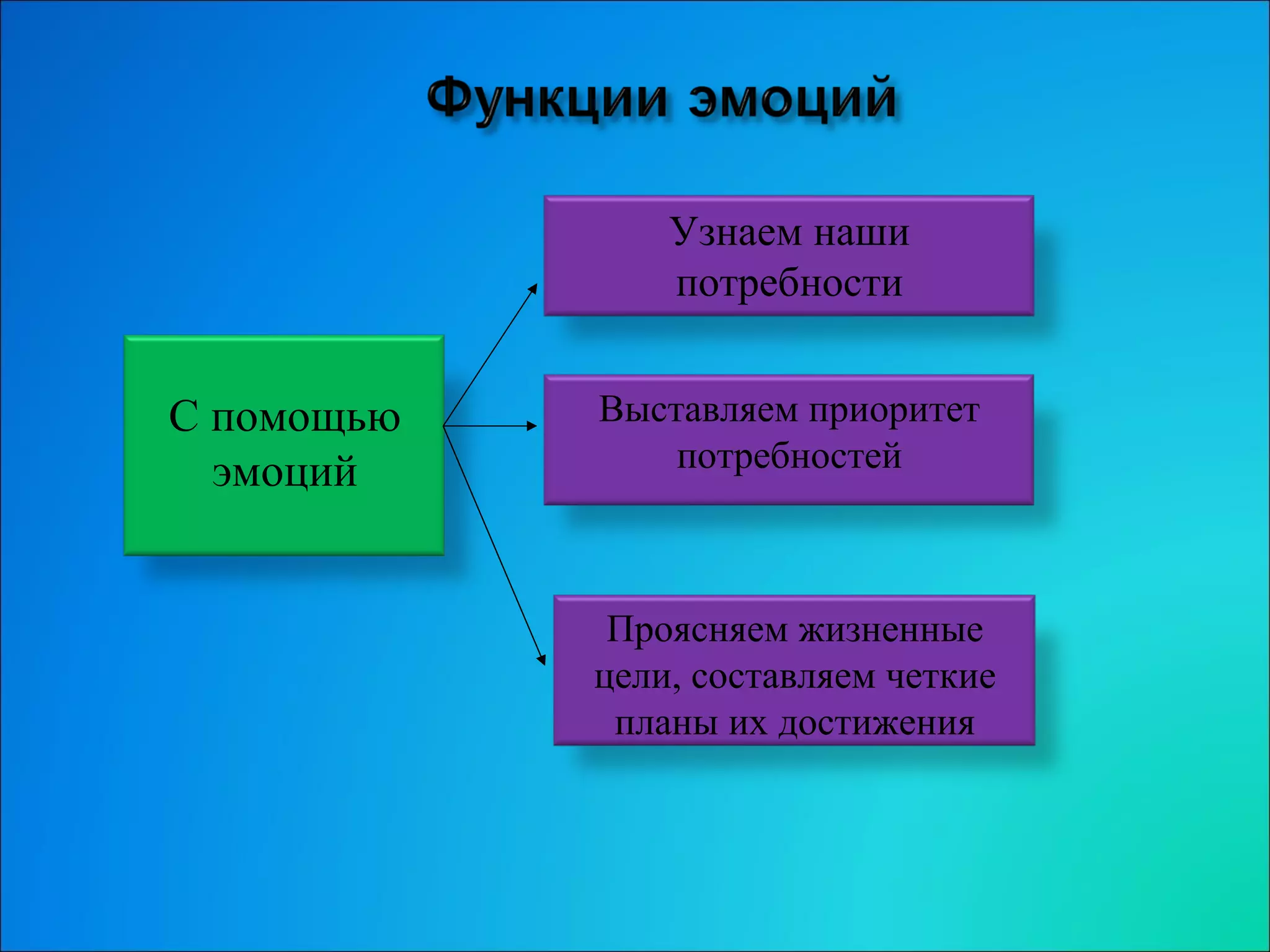 Функции эмоций

С помощью эмоций

Узнаем наши потребности

Выставляем приоритет потребностей

Проясняем жизненные цели, составляем четкие планы их достижения